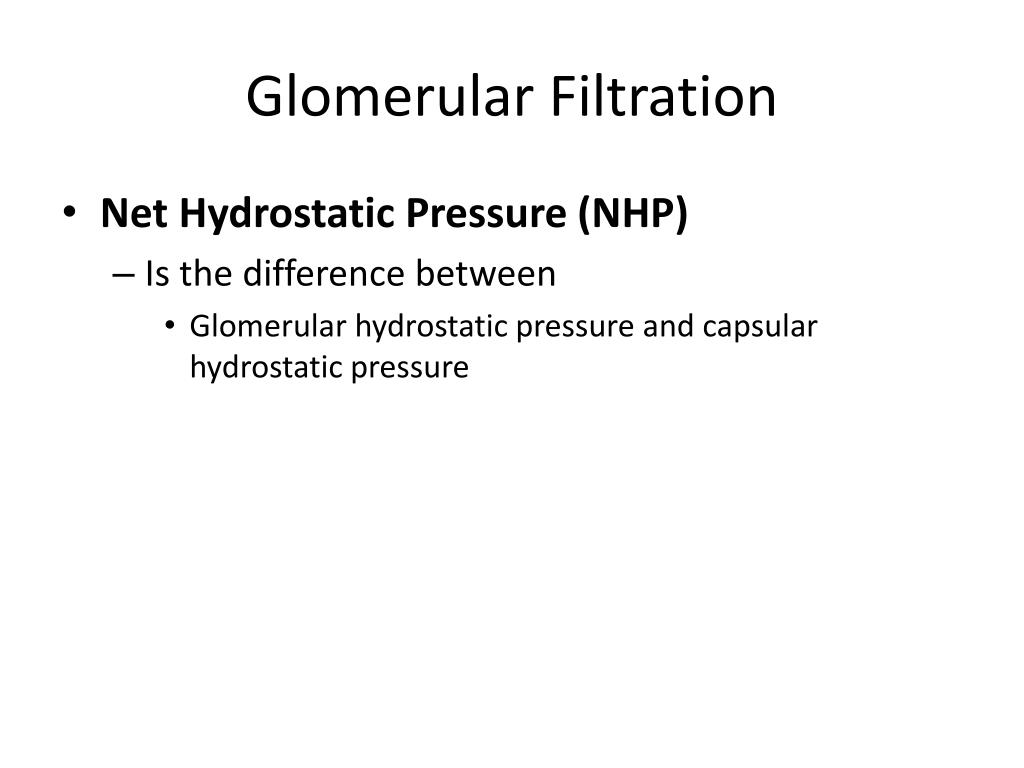 Glomerular Filtration

• Net Hydrostatic Pressure (NHP)
– Is the difference between
• Glomerular hydrostatic pressure and capsular hydrostatic pressure